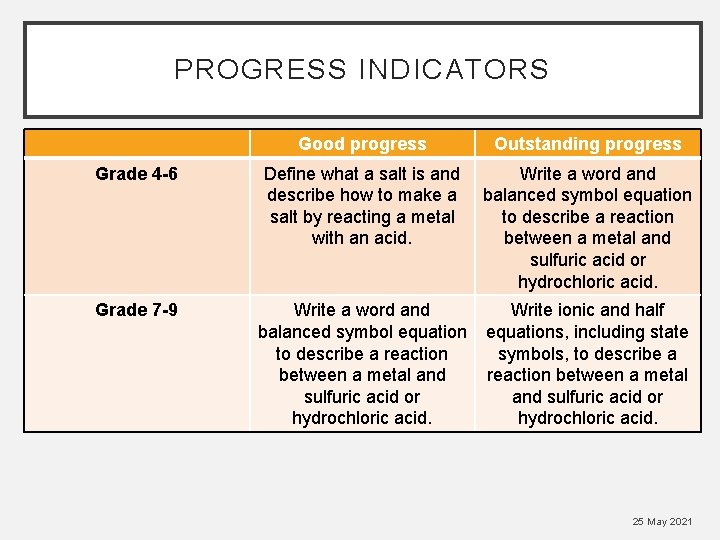 PROGRESS INDICATORS

| | Good progress | Outstanding progress |
|---|---|---|
| Grade 4-6 | Define what a salt is and describe how to make a salt by reacting a metal with an acid. | Write a word and balanced symbol equation to describe a reaction between a metal and sulfuric acid or hydrochloric acid. |
| Grade 7-9 | Write a word and balanced symbol equation to describe a reaction between a metal and sulfuric acid or hydrochloric acid. | Write ionic and half equations, including state symbols, to describe a reaction between a metal and sulfuric acid or hydrochloric acid. |

25 May 2021